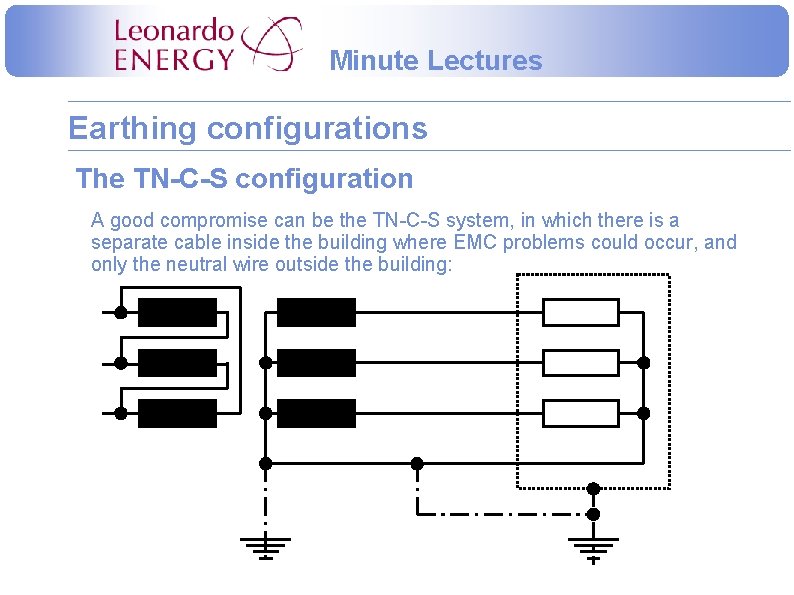 Leonardo ENERGY

Minute Lectures

Earthing configurations

The TN-C-S configuration

A good compromise can be the TN-C-S system, in which there is a separate cable inside the building where EMC problems could occur, and only the neutral wire outside the building: